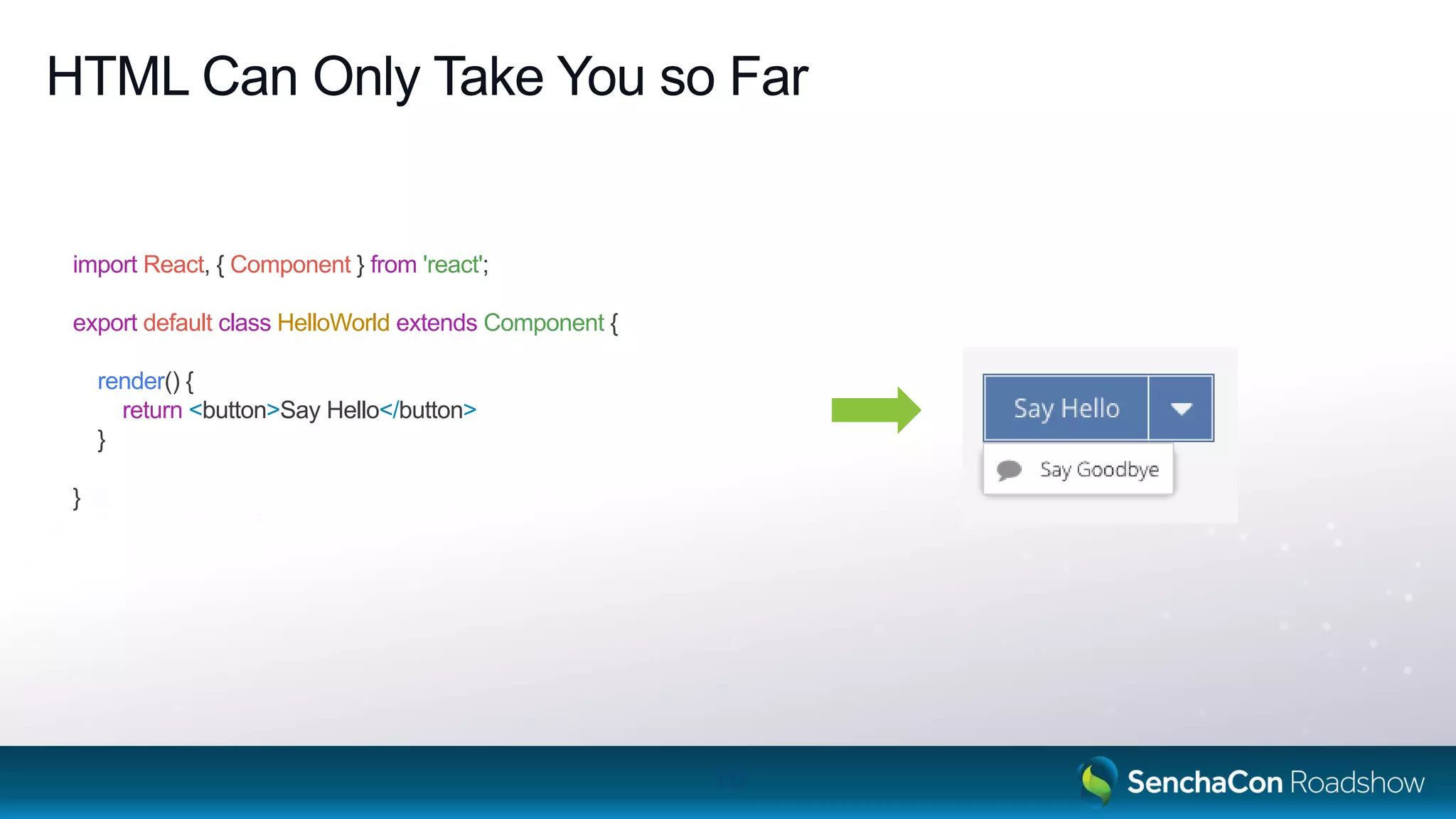 HTML Can Only Take You so Far

import React, { Component } from 'react';

export default class HelloWorld extends Component {

render() {
return <button>Say Hello</button>
}

}

Say Hello

Say Goodbye

SenchaCon Roadshow